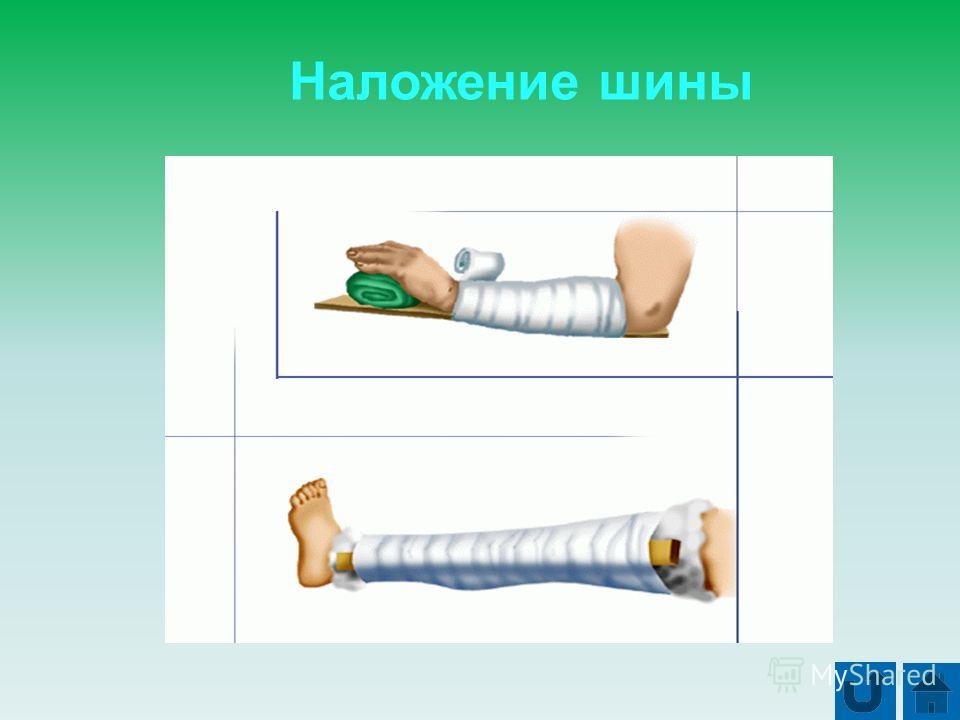 Наложение шины

MyShared